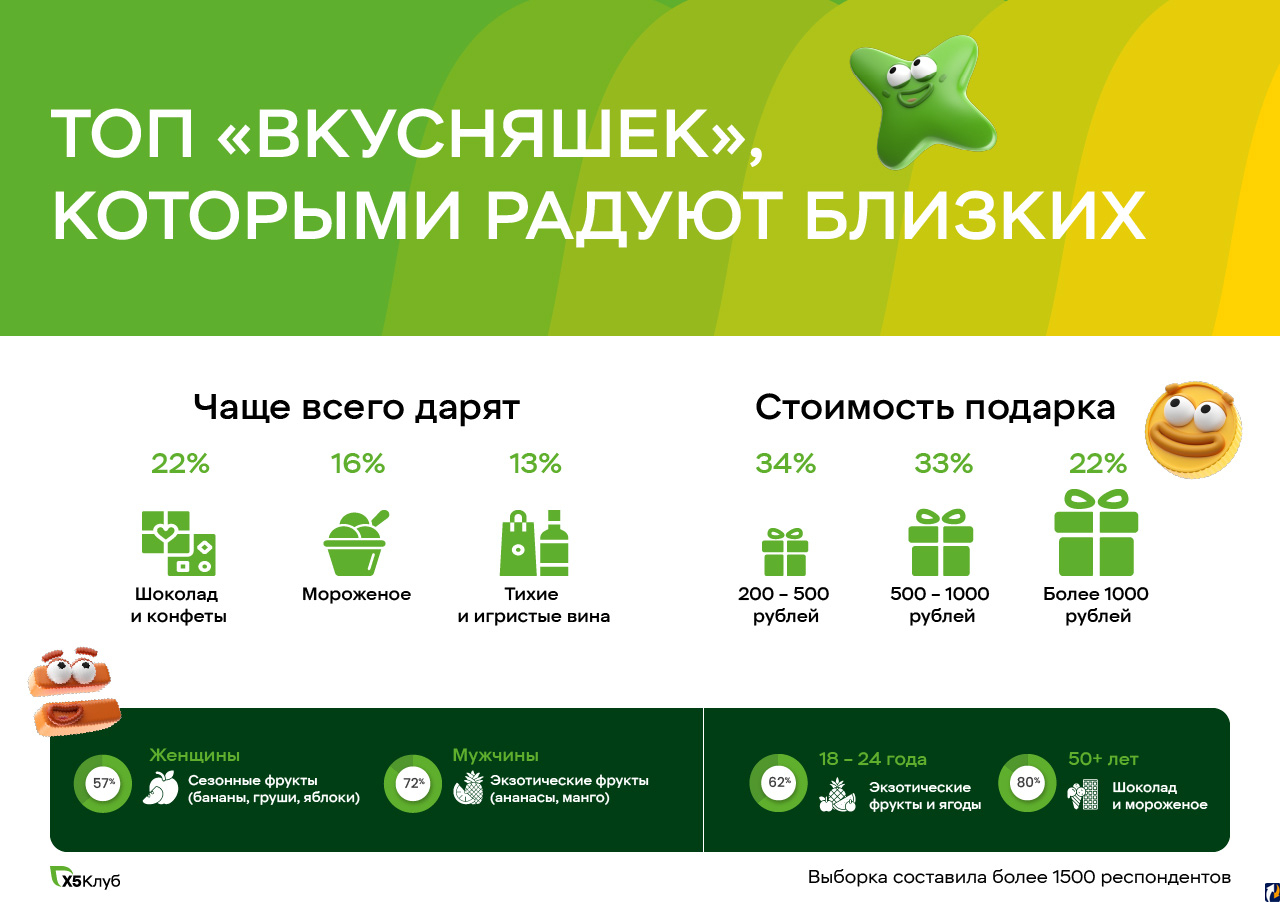 ТОП «ВКУСНЯШЕК», КОТОРЫМИ РАДУЮТ БЛИЗКИХ

Чаще всего дарят

22%
Шоколад и конфеты

16%
Мороженое

13%
Тихие и игристые вина

Стоимость подарка

34%
200 – 500 рублей

33%
500 – 1000 рублей

22%
Более 1000 рублей

57%
Женщины
Сезонные фрукты (бананы, груши, яблоки)

72%
Мужчины
Экзотические фрукты (ананасы, манго)

62%
18 – 24 года
Экзотические фрукты и ягоды

80%
50+ лет
Шоколад и мороженое

X5Клуб

Выборка составила более 1500 респондентов